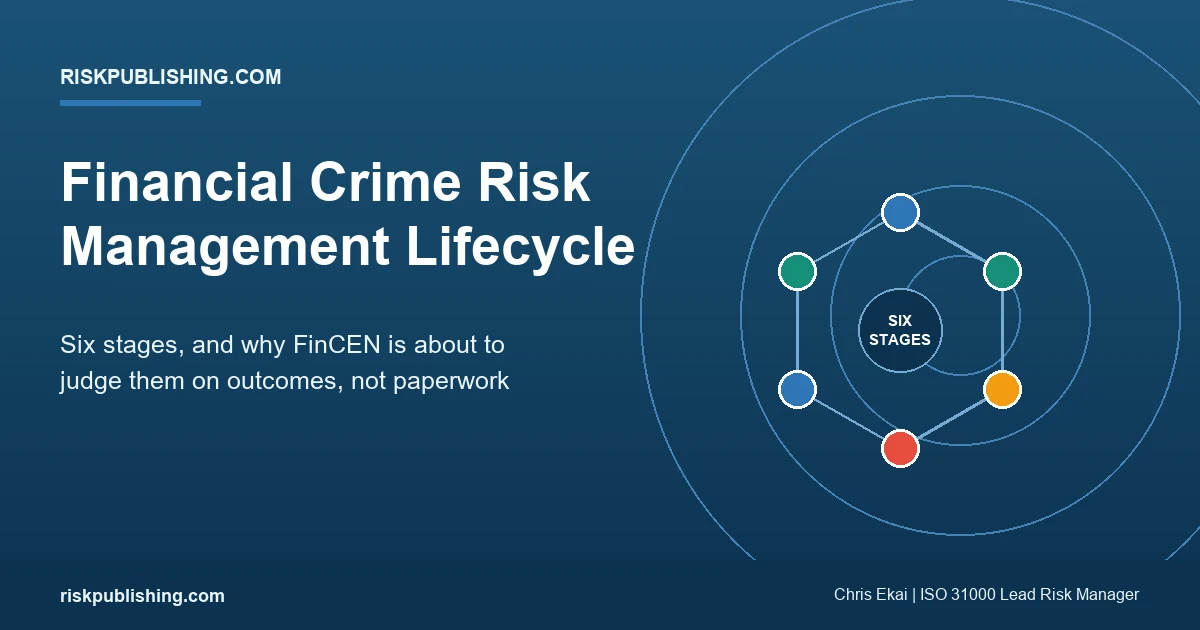 RISKPUBLISHING.COM

Financial Crime Risk Management Lifecycle

Six stages, and why FinCEN is about to judge them on outcomes, not paperwork

SIX STAGES

riskpublishing.com

Chris Ekai | ISO 31000 Lead Risk Manager